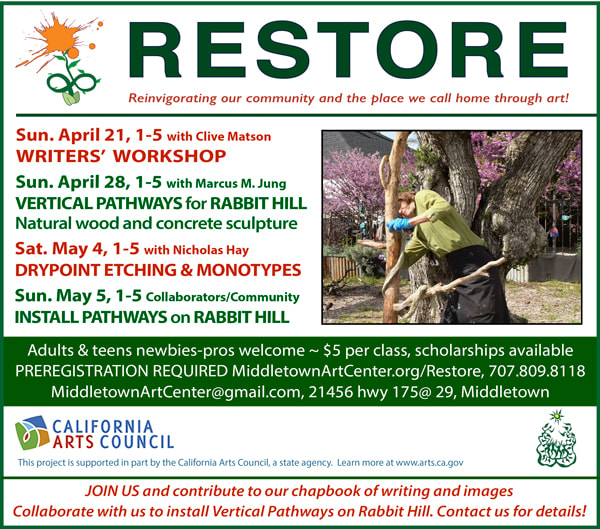 RESTORE

Reinvigorating our community and the place we call home through art!

Sun. April 21, 1-5 with Clive Matson
WRITERS' WORKSHOP

Sun. April 28, 1-5 with Marcus M. Jung
VERTICAL PATHWAYS for RABBIT HILL
Natural wood and concrete sculpture

Sat. May 4, 1-5 with Nicholas Hay
DRYPOINT ETCHING & MONOTYPES

Sun. May 5, 1-5 Collaborators/Community
INSTALL PATHWAYS on RABBIT HILL

Adults & teens newbies-pros welcome ~ $5 per class, scholarships available
PREREGISTRATION REQUIRED MiddletownArtCenter.org/Restore, 707.809.8118
MiddletownArtCenter@gmail.com, 21456 hwy 175@ 29, Middletown

CALIFORNIA ARTS COUNCIL
This project is supported in part by the California Arts Council, a state agency. Learn more at www.arts.ca.gov

JOIN US and contribute to our chapbook of writing and images
Collaborate with us to install Vertical Pathways on Rabbit Hill. Contact us for details!